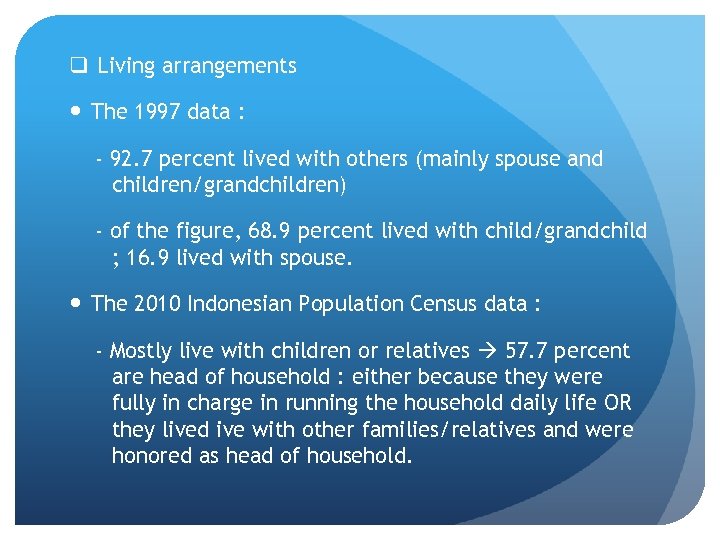 ❑ Living arrangements

● The 1997 data :

- 92.7 percent lived with others (mainly spouse and children/grandchildren)

- of the figure, 68.9 percent lived with child/grandchild ; 16.9 lived with spouse.

● The 2010 Indonesian Population Census data :

- Mostly live with children or relatives → 57.7 percent are head of household : either because they were fully in charge in running the household daily life OR they lived ive with other families/relatives and were honored as head of household.